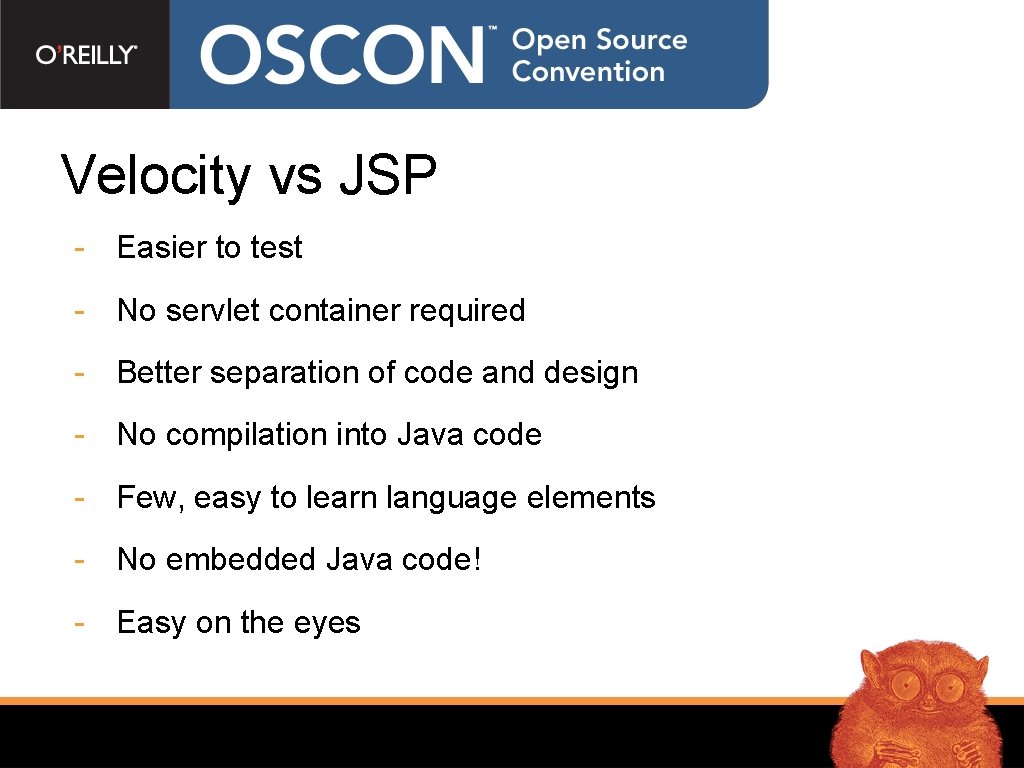 O'REILLY® OSCON™ Open Source Convention

Velocity vs JSP

- Easier to test
- No servlet container required
- Better separation of code and design
- No compilation into Java code
- Few, easy to learn language elements
- No embedded Java code!
- Easy on the eyes